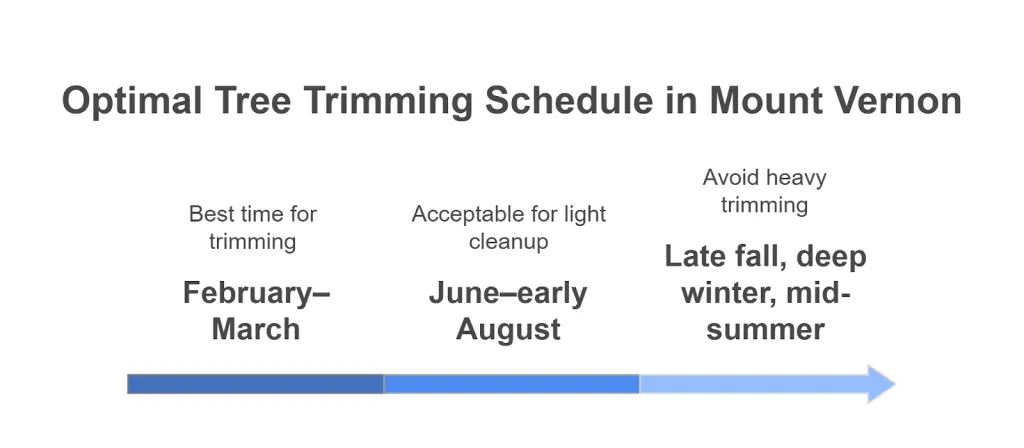 Optimal Tree Trimming Schedule in Mount Vernon

Best time for trimming

February–March

Acceptable for light cleanup

June–early August

Avoid heavy trimming

Late fall, deep winter, mid-summer